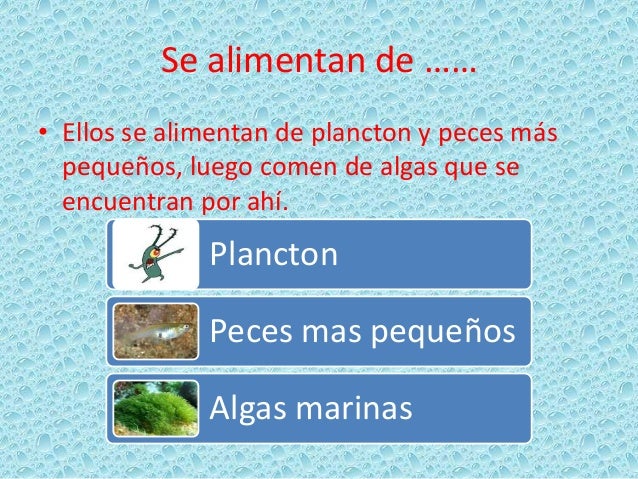 Se alimentan de ……

• Ellos se alimentan de plancton y peces más pequeños, luego comen de algas que se encuentran por ahí.

Plancton

Peces mas pequeños

Algas marinas